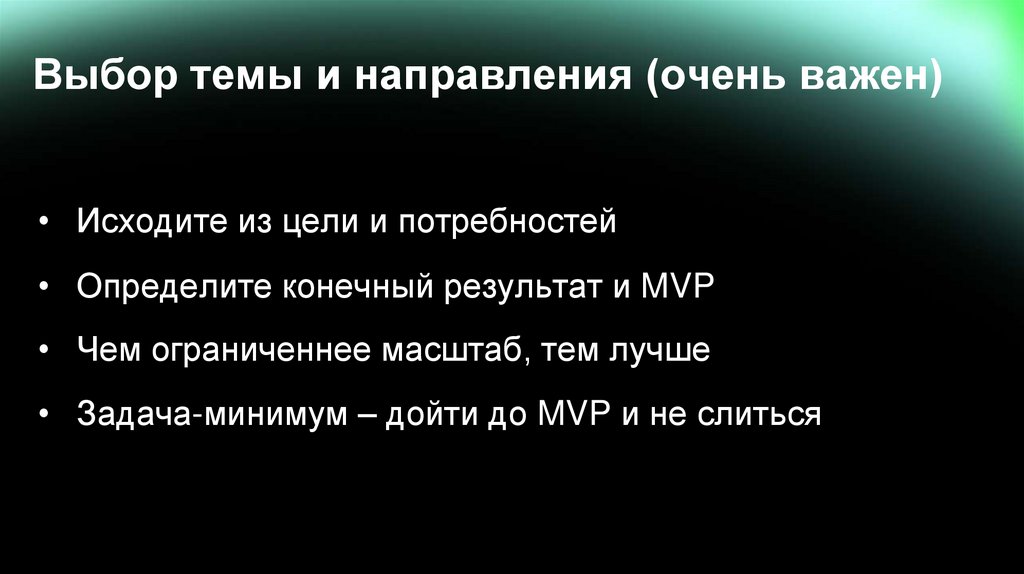 Выбор темы и направления (очень важен)

• Исходите из цели и потребностей
• Определите конечный результат и MVP
• Чем ограниченнее масштаб, тем лучше
• Задача-минимум – дойти до MVP и не слиться